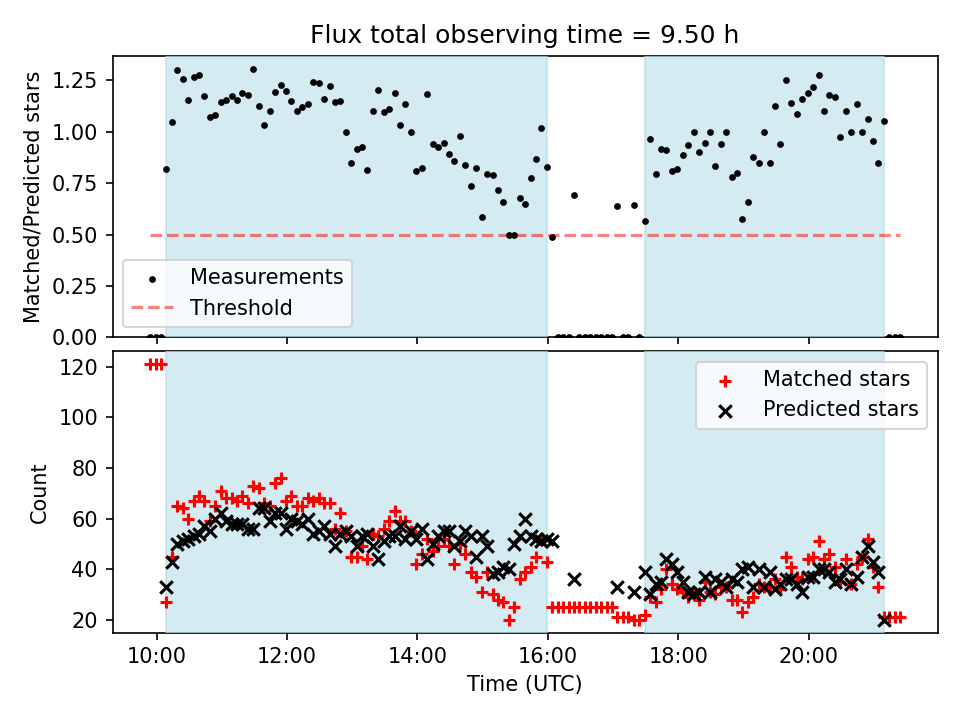 Flux total observing time = 9.50 h

Matched/Predicted stars

1.25
1.00
0.75
0.50
0.25
0.00

Measurements
Threshold

Count

120
100
80
60
40
20

Matched stars
Predicted stars

10:00
12:00
14:00
16:00
18:00
20:00

Time (UTC)